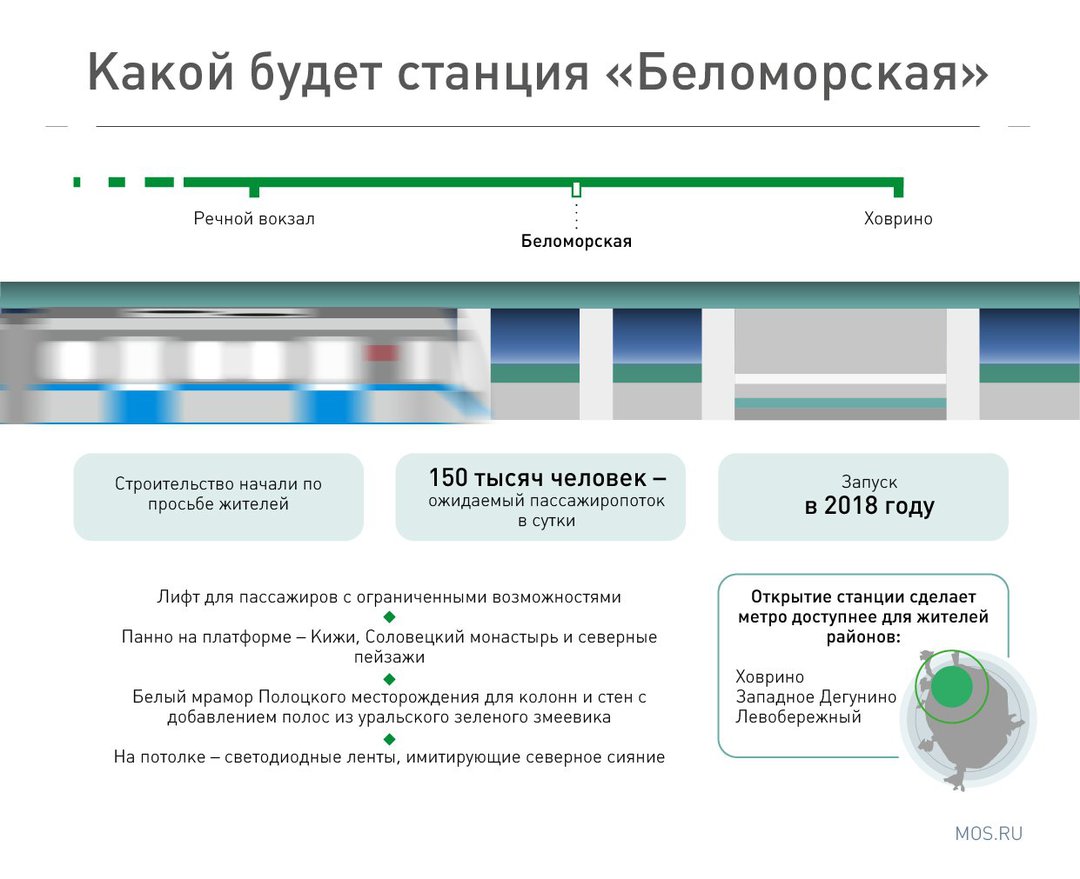 Какой будет станция «Беломорская»

Речной вокзал

Беломорская

Ховрино

Строительство начали по просьбе жителей

150 тысяч человек – ожидаемый пассажиропоток в сутки

Запуск в 2018 году

Лифт для пассажиров с ограниченными возможностями

Панно на платформе – Кижи, Соловецкий монастырь и северные пейзажи

Белый мрамор Полоцкого месторождения для колонн и стен с добавлением полос из уральского зеленого змеевика

На потолке – светодиодные ленты, имитирующие северное сияние

Открытие станции сделает метро доступнее для жителей районов:

Ховрино
Западное Дегунино
Левобережный

MOS.RU